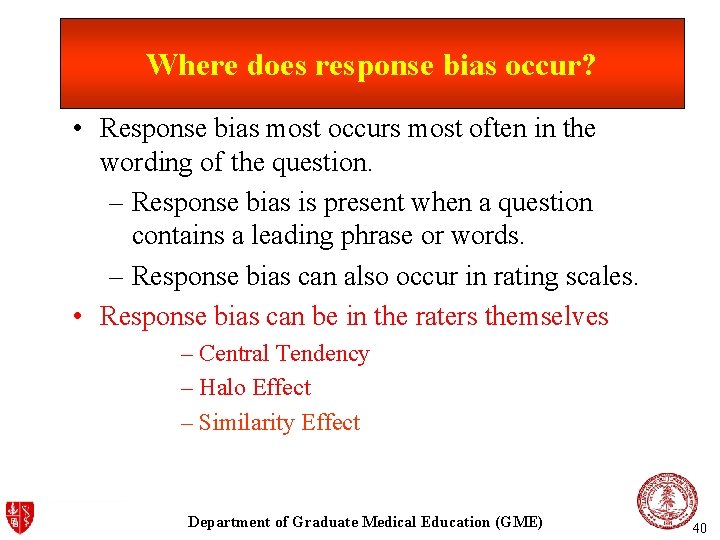 Where does response bias occur?

• Response bias most occurs most often in the wording of the question.

– Response bias is present when a question contains a leading phrase or words.

– Response bias can also occur in rating scales.

• Response bias can be in the raters themselves

– Central Tendency

– Halo Effect

– Similarity Effect

Department of Graduate Medical Education (GME)

40